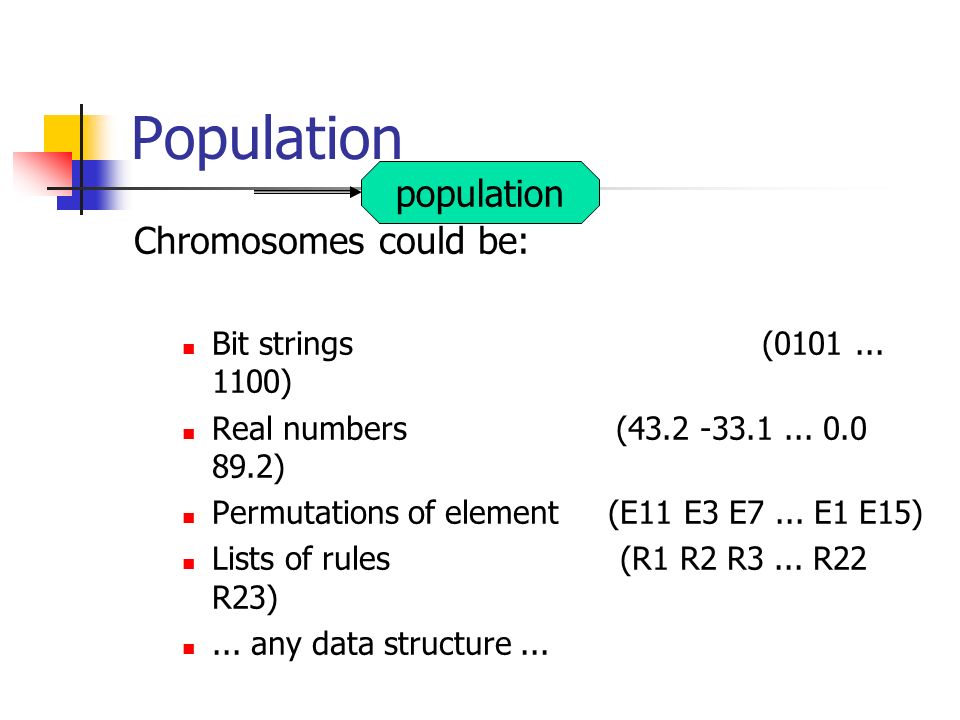 Population

population

Chromosomes could be:

- Bit strings (0101 ... 1100)
- Real numbers (43.2 -33.1 ... 0.0 89.2)
- Permutations of element (E11 E3 E7 ... E1 E15)
- Lists of rules (R1 R2 R3 ... R22 R23)
- ... any data structure ...